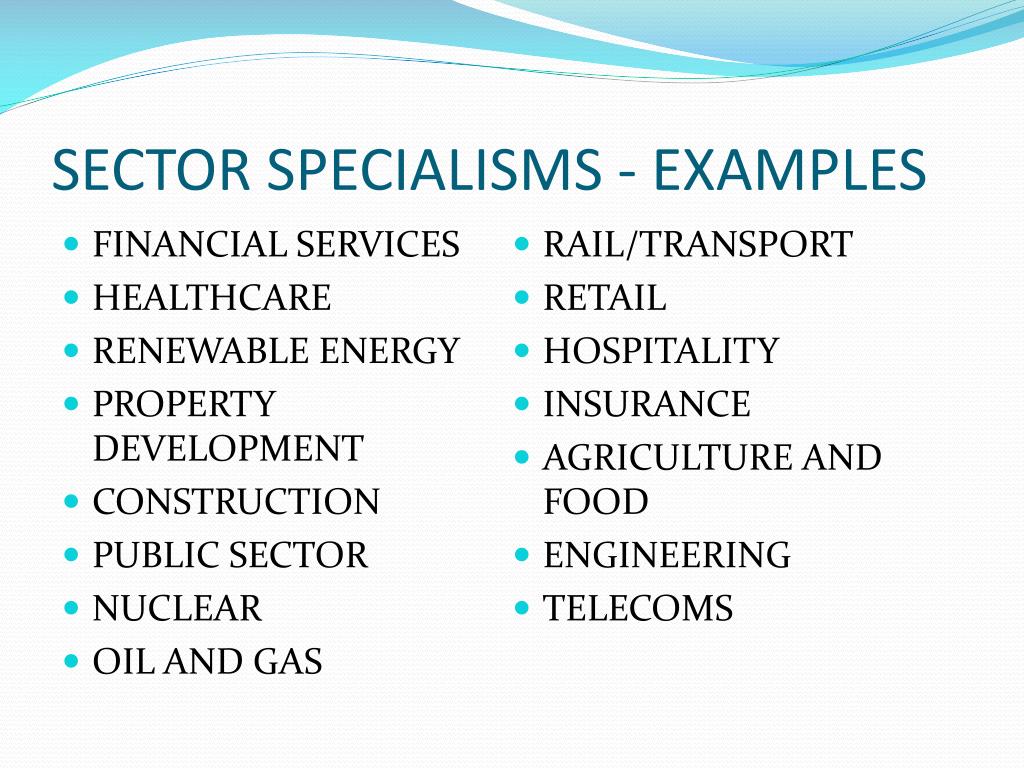 SECTOR SPECIALISMS - EXAMPLES

- FINANCIAL SERVICES
- HEALTHCARE
- RENEWABLE ENERGY
- PROPERTY DEVELOPMENT
- CONSTRUCTION
- PUBLIC SECTOR
- NUCLEAR
- OIL AND GAS

- RAIL/TRANSPORT
- RETAIL
- HOSPITALITY
- INSURANCE
- AGRICULTURE AND FOOD
- ENGINEERING
- TELECOMS